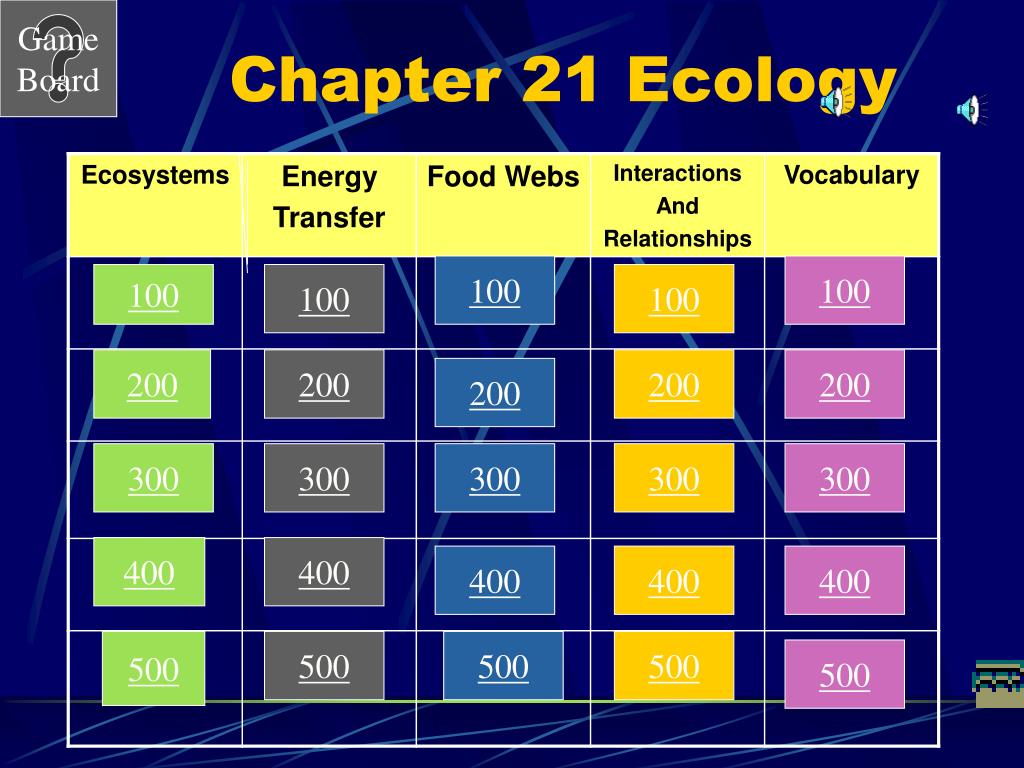 Game Board

Chapter 21 Ecology

| Ecosystems | Energy Transfer | Food Webs | Interactions And Relationships | Vocabulary |
|---|---|---|---|---|
| 100 | 100 | 100 | 100 | 100 |
| 200 | 200 | 200 | 200 | 200 |
| 300 | 300 | 300 | 300 | 300 |
| 400 | 400 | 400 | 400 | 400 |
| 500 | 500 | 500 | 500 | 500 |